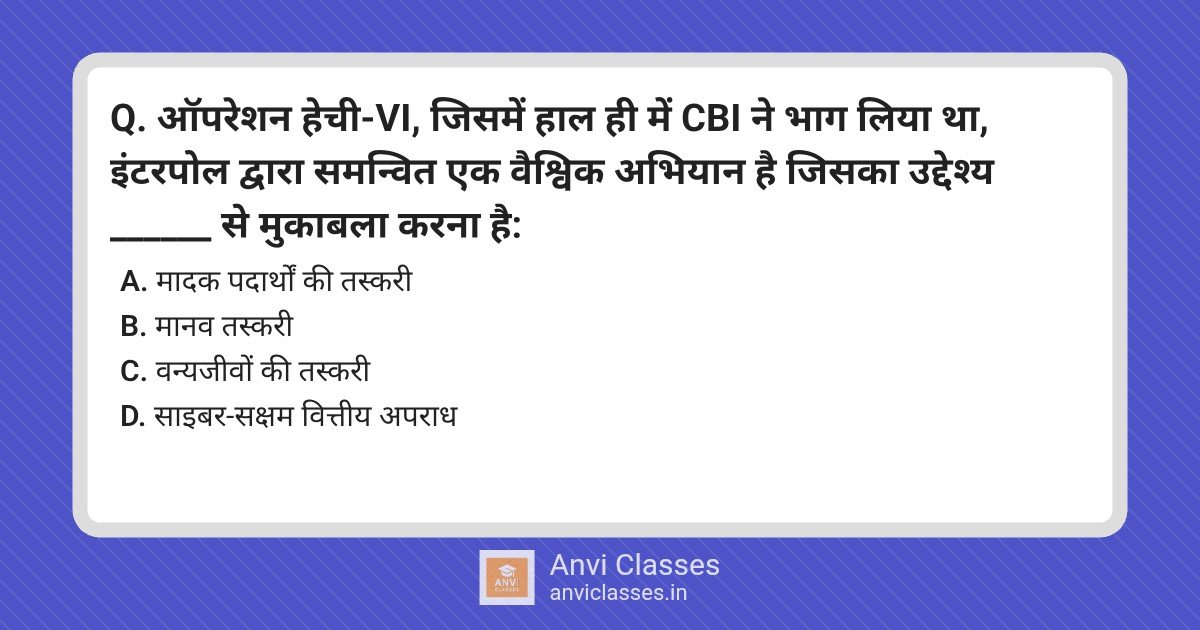 Q. ऑपरेशन हेची-VI, जिसमें हाल ही में CBI ने भाग लिया था, इंटरपोल द्वारा समन्वित एक वैश्विक अभियान है जिसका उद्देश्य ______ से मुकाबला करना है:

A. मादक पदार्थों की तस्करी
B. मानव तस्करी
C. वन्यजीवों की तस्करी
D. साइबर-सक्षम वित्तीय अपराध

ANVI CLASSES
Anvi Classes
anviclasses.in